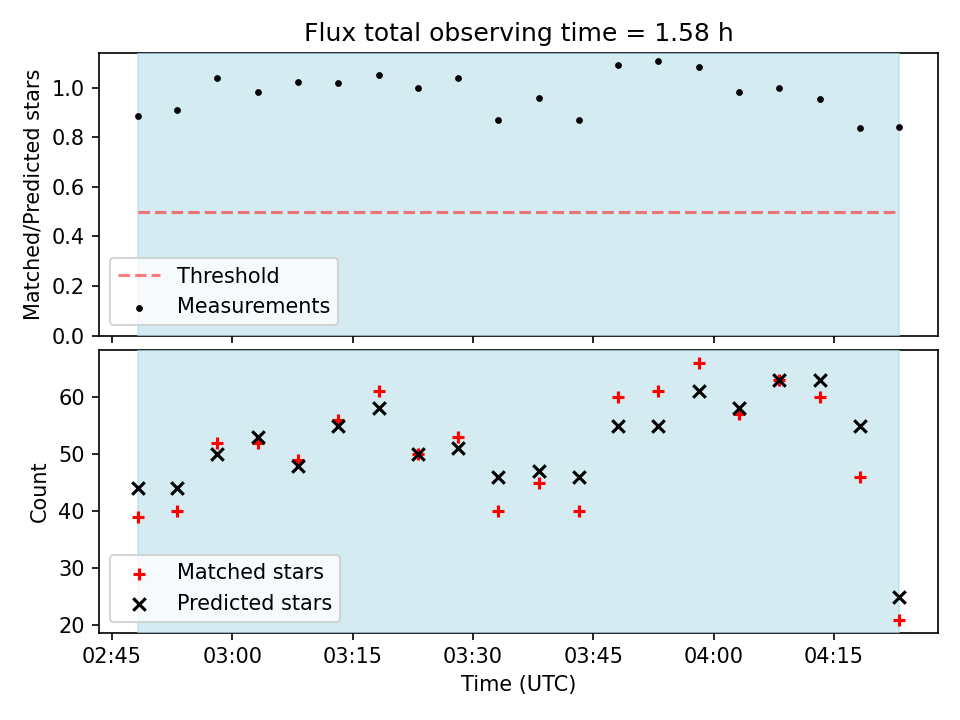 Flux total observing time = 1.58 h

Matched/Predicted stars

1.0
0.8
0.6
0.4
0.2
0.0

Threshold
Measurements

Count

60
50
40
30
20

Matched stars
Predicted stars

02:45
03:00
03:15
03:30
03:45
04:00
04:15

Time (UTC)